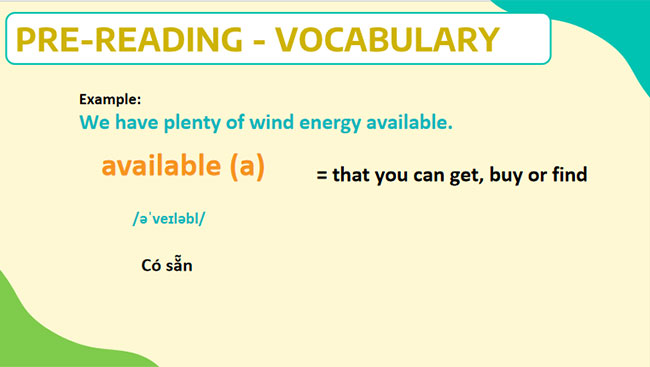 PRE-READING - VOCABULARY

Example:
We have plenty of wind energy available.

available (a)

= that you can get, buy or find

/əˈveɪləbl/

Có sẵn